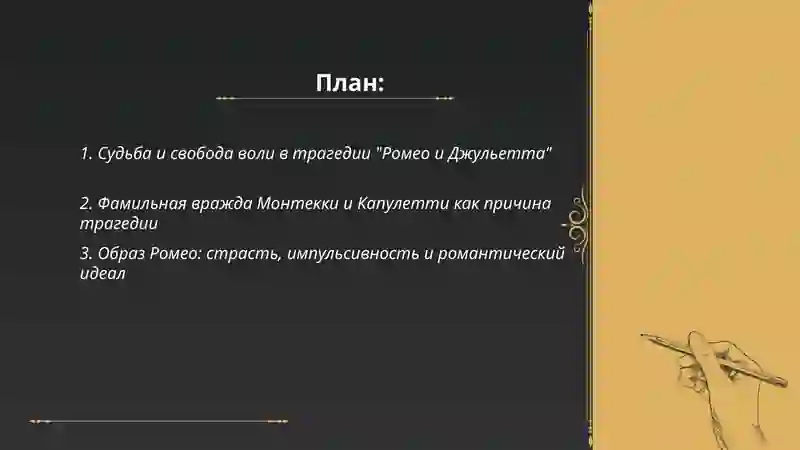 План:

1. Судьба и свобода воли в трагедии "Ромео и Джульетта"

2. Фамильная вражда Монтекки и Капулетти как причина трагедии

3. Образ Ромео: страсть, импульсивность и романтический идеал